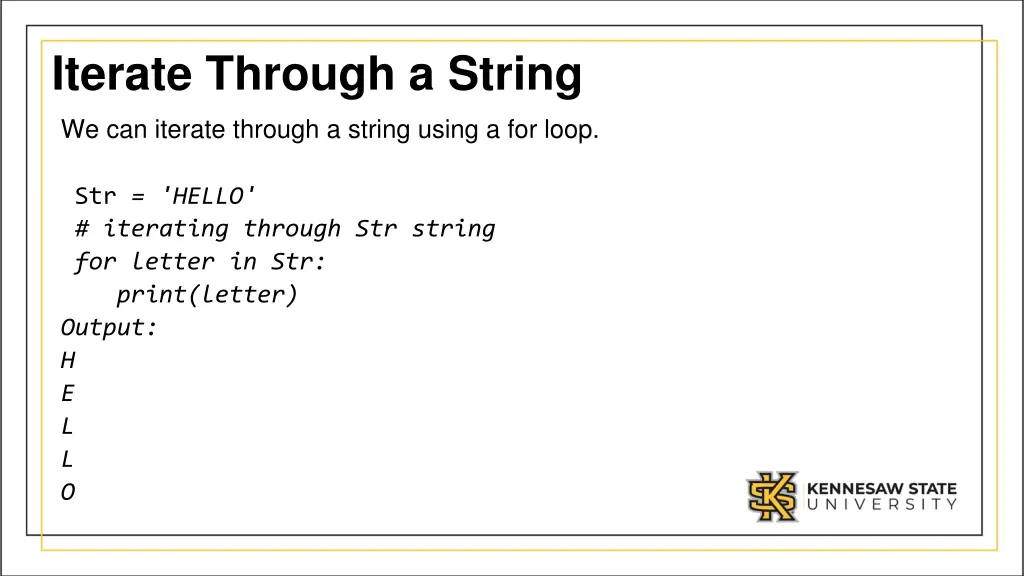 Iterate Through a String

We can iterate through a string using a for loop.

Str = 'HELLO'
# iterating through Str string
for letter in Str:
    print(letter)
Output:
H
E
L
L
O

KENNESAW STATE UNIVERSITY